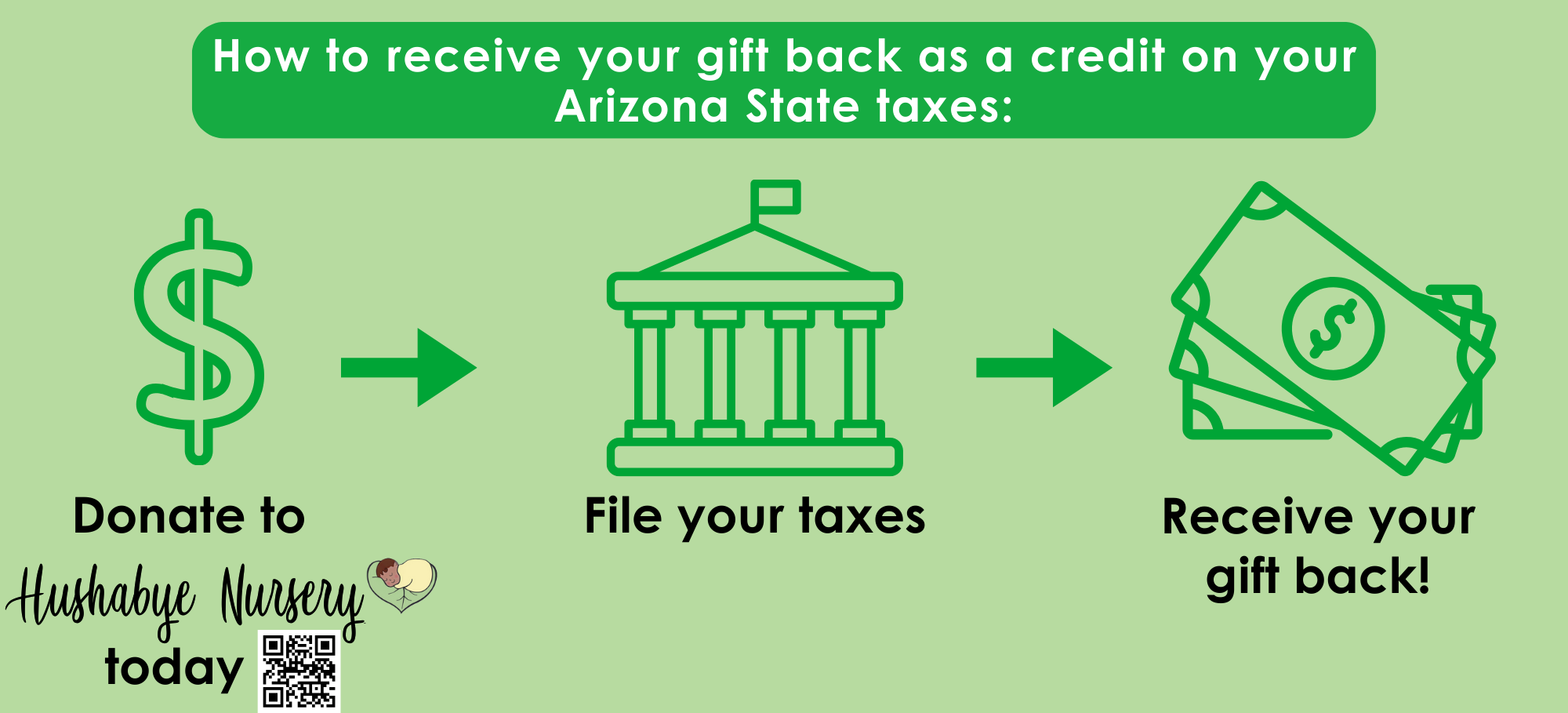 How to receive your gift back as a credit on your Arizona State taxes:

Donate to Hushabye Nursery today

File your taxes

Receive your gift back!